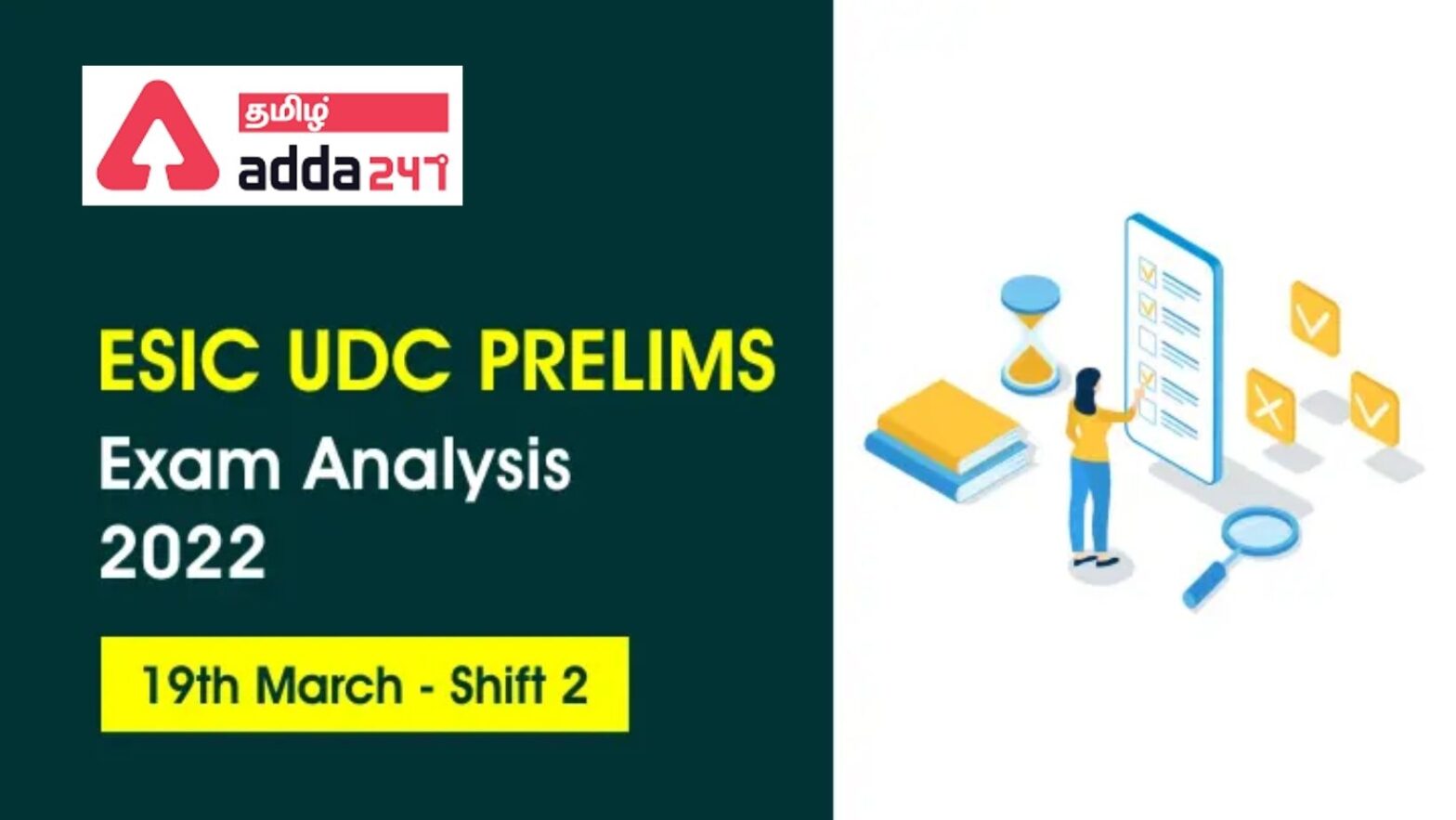 தமிழ்
adda247

ESIC UDC PRELIMS
Exam Analysis
2022

19th March - Shift 2